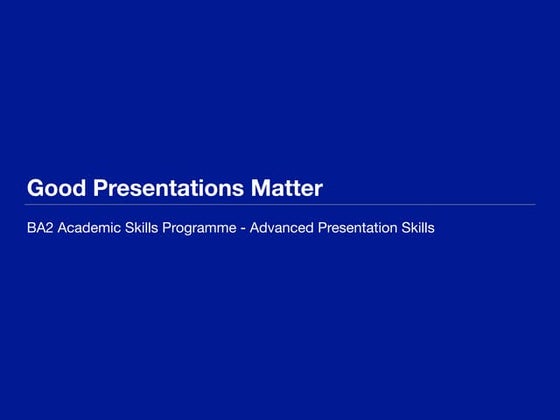 Good Presentations Matter

BA2 Academic Skills Programme - Advanced Presentation Skills